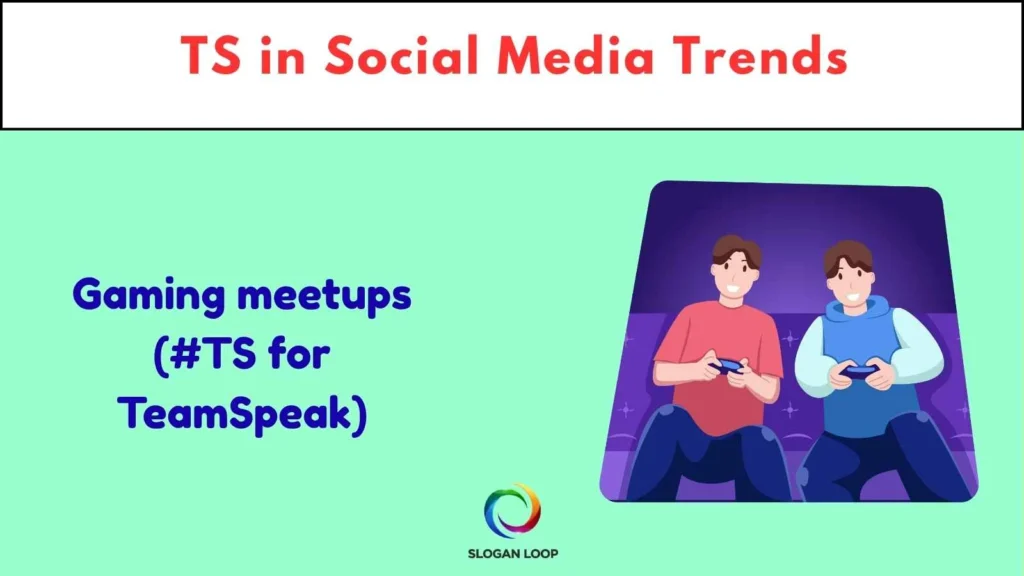 TS in Social Media Trends

Gaming meetups (#TS for TeamSpeak)

SLOGAN LOOP